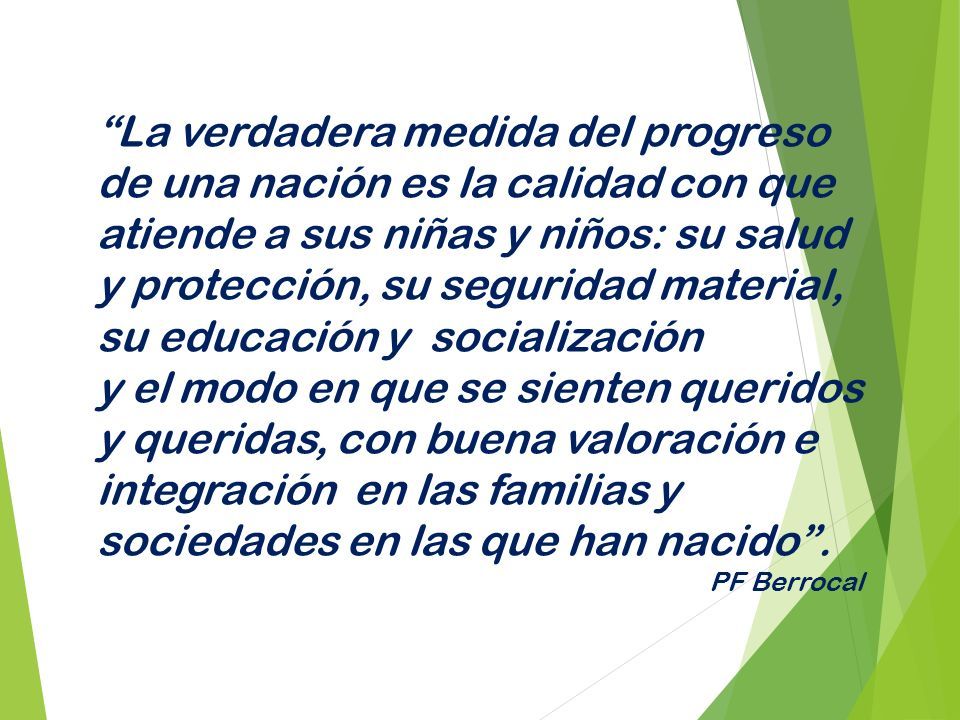 “La verdadera medida del progreso de una nación es la calidad con que atiende a sus niñas y niños: su salud y protección, su seguridad material, su educación y socialización
y el modo en que se sienten queridos y queridas, con buena valoración e integración en las familias y sociedades en las que han nacido”.

PF Berrocal